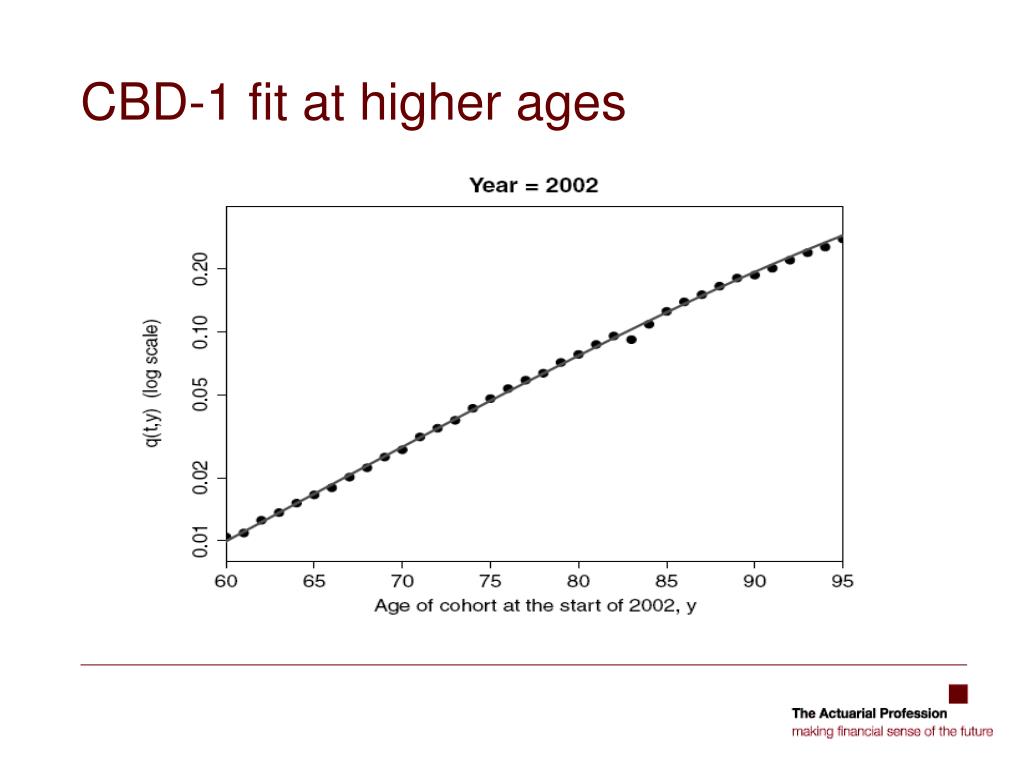 CBD-1 fit at higher ages

Year = 2002

q(t,y) (log scale)

0.20
0.10
0.05
0.02
0.01

60 65 70 75 80 85 90 95

Age of cohort at the start of 2002, y

The Actuarial Profession
making financial sense of the future